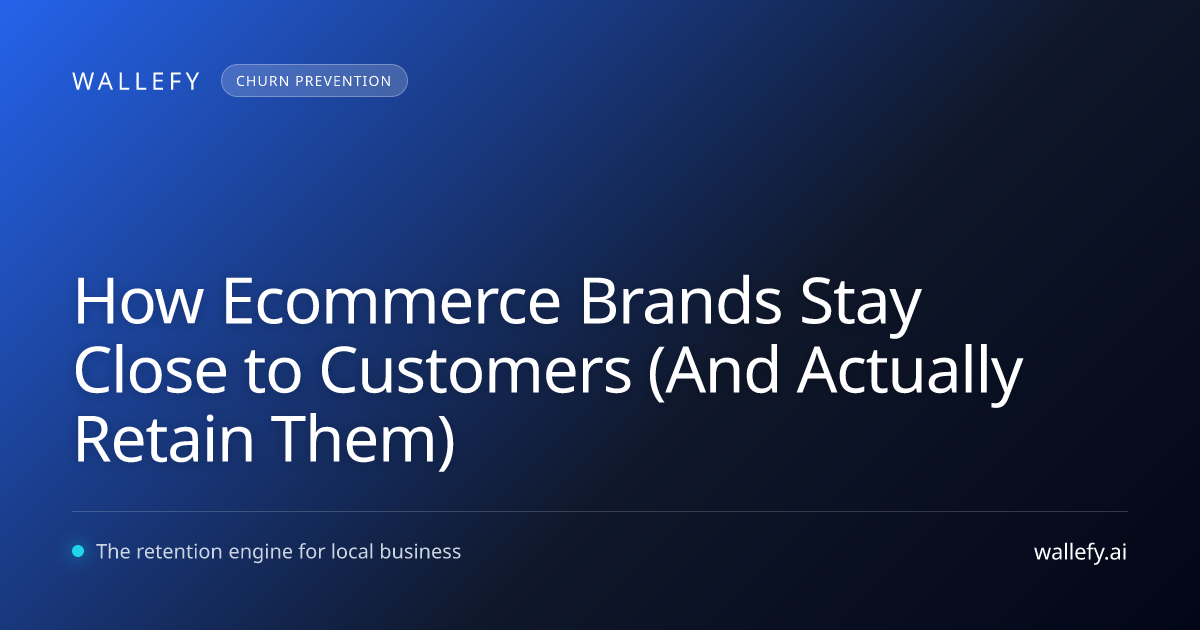 WALLEFY CHURN PREVENTION

How Ecommerce Brands Stay Close to Customers (And Actually Retain Them)

The retention engine for local business

wallefy.ai